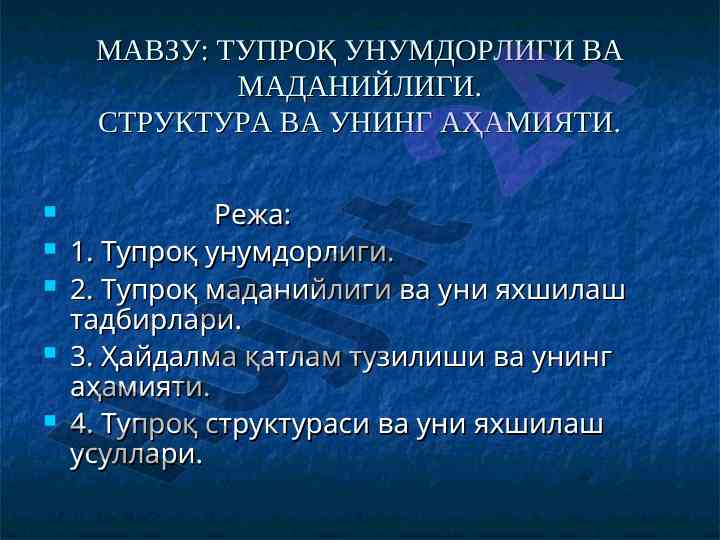 МАВЗУ: ТУПРОҚ УНУМДОРЛИГИ ВА МАДАНИЙЛИГИ.
СТРУКТУРА ВА УНИНГ АҲАМИЯТИ.

Режа:
1. Тупроқ унумдорлиги.
2. Тупроқ маданийлиги ва уни яхшилаш тадбирлари.
3. Ҳайдалма қатлам тузилиши ва унинг аҳамияти.
4. Тупроқ структураси ва уни яхшилаш усуллари.